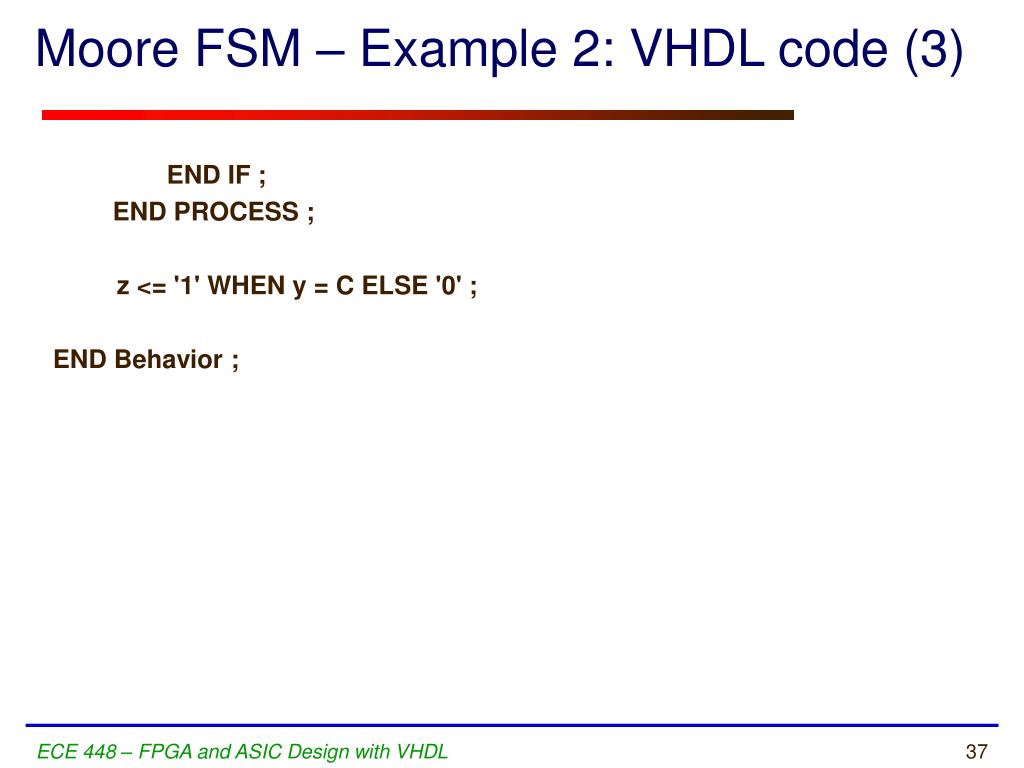 Moore FSM – Example 2: VHDL code (3)

END IF ;
END PROCESS ;

z <= '1' WHEN y = C ELSE '0' ;

END Behavior ;

ECE 448 – FPGA and ASIC Design with VHDL

37